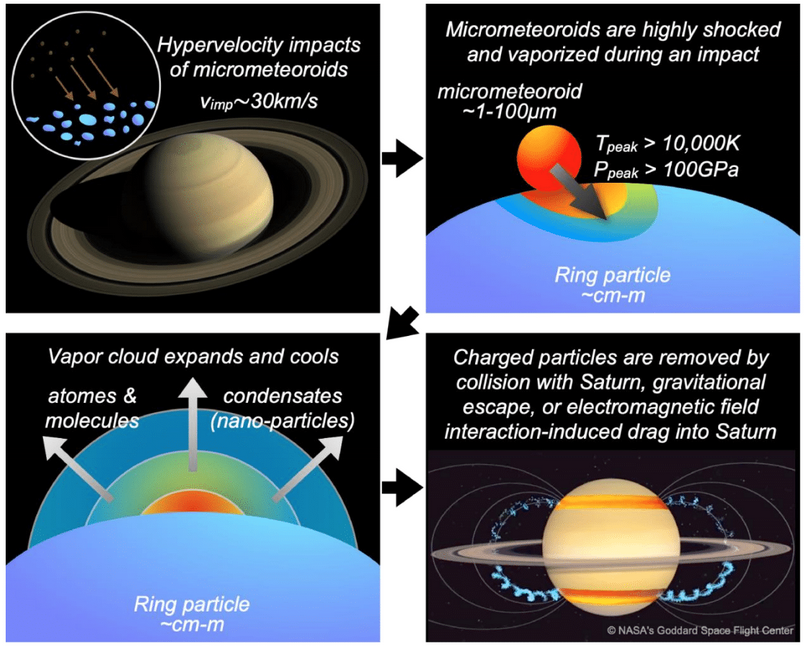 Hypervelocity impacts of micrometeoroids
$v_{imp}$~30km/s

Micrometeoroids are highly shocked and vaporized during an impact

micrometeoroid ~1-100μm

$T_{peak}$ > 10,000K
$P_{peak}$ > 100GPa

Ring particle ~cm-m

Vapor cloud expands and cools

atomes & molecules

condensates (nano-particles)

Ring particle ~cm-m

Charged particles are removed by collision with Saturn, gravitational escape, or electromagnetic field interaction-induced drag into Saturn

© NASA's Goddard Space Flight Center